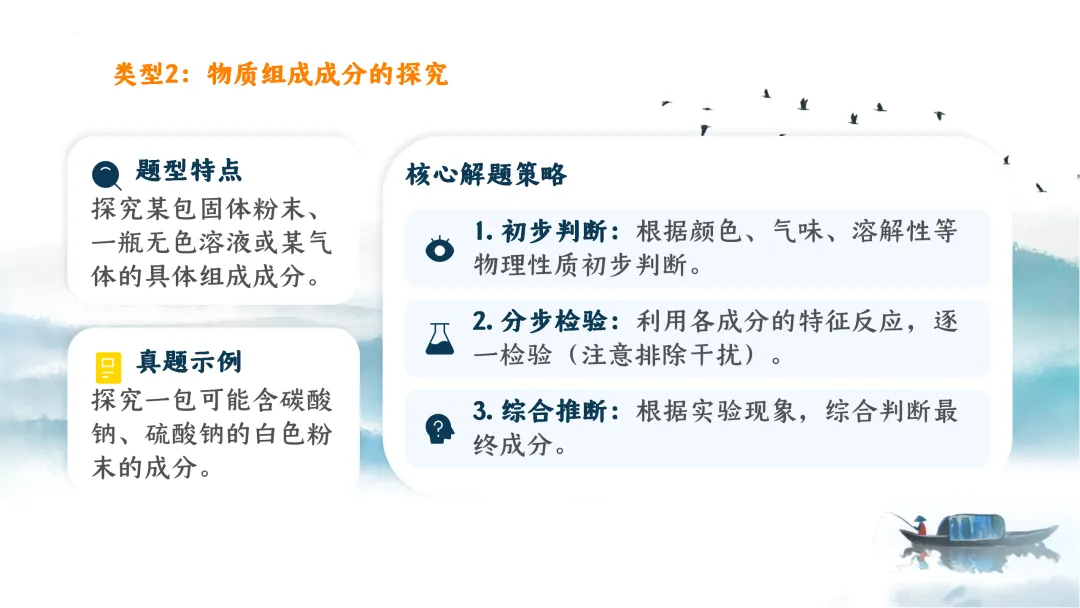 类型2：物质组成成分的探究

题型特点
探究某包固体粉末、一瓶无色溶液或某气体的具体组成成分。

真题示例
探究一包可能含碳酸钠、硫酸钠的白色粉末的成分。

核心解题策略

1. 初步判断：根据颜色、气味、溶解性等物理性质初步判断。

2. 分步检验：利用各成分的特征反应，逐一检验（注意排除干扰）。

3. 综合推断：根据实验现象，综合判断最终成分。